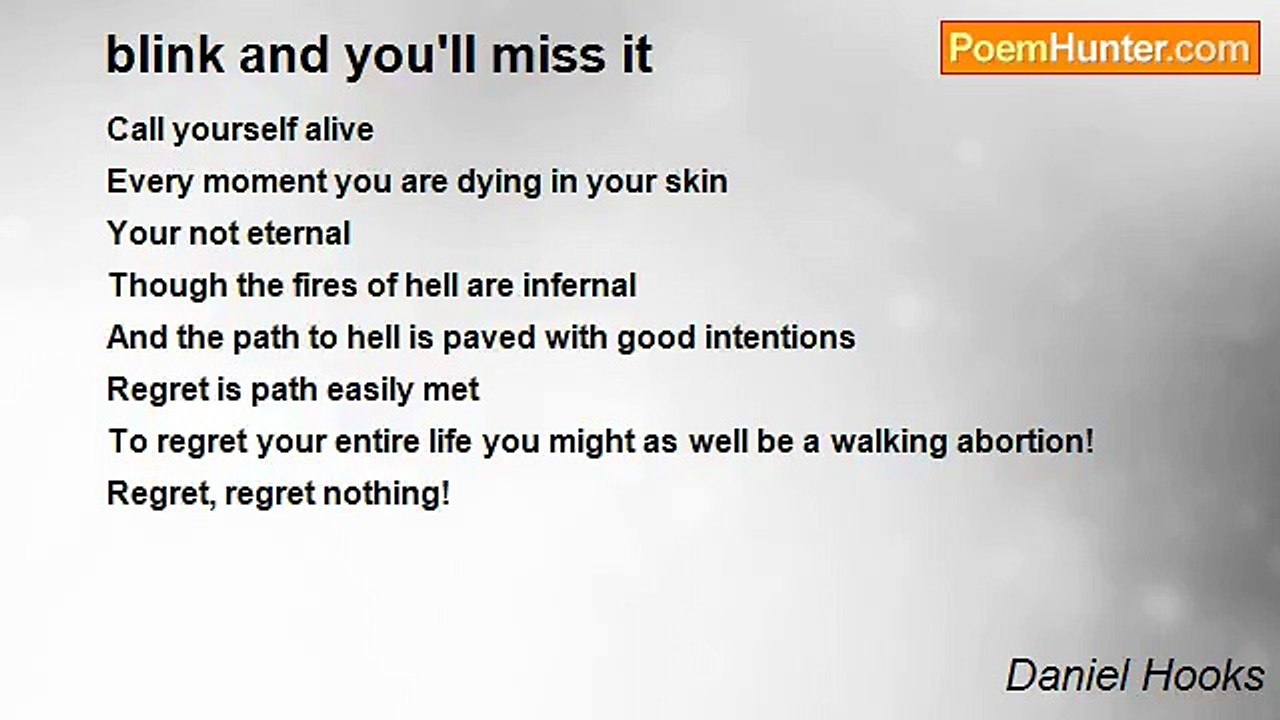 blink and you'll miss it

PoemHunter.com

Call yourself alive
Every moment you are dying in your skin
Your not eternal
Though the fires of hell are infernal
And the path to hell is paved with good intentions
Regret is path easily met
To regret your entire life you might as well be a walking abortion!
Regret, regret nothing!

Daniel Hooks